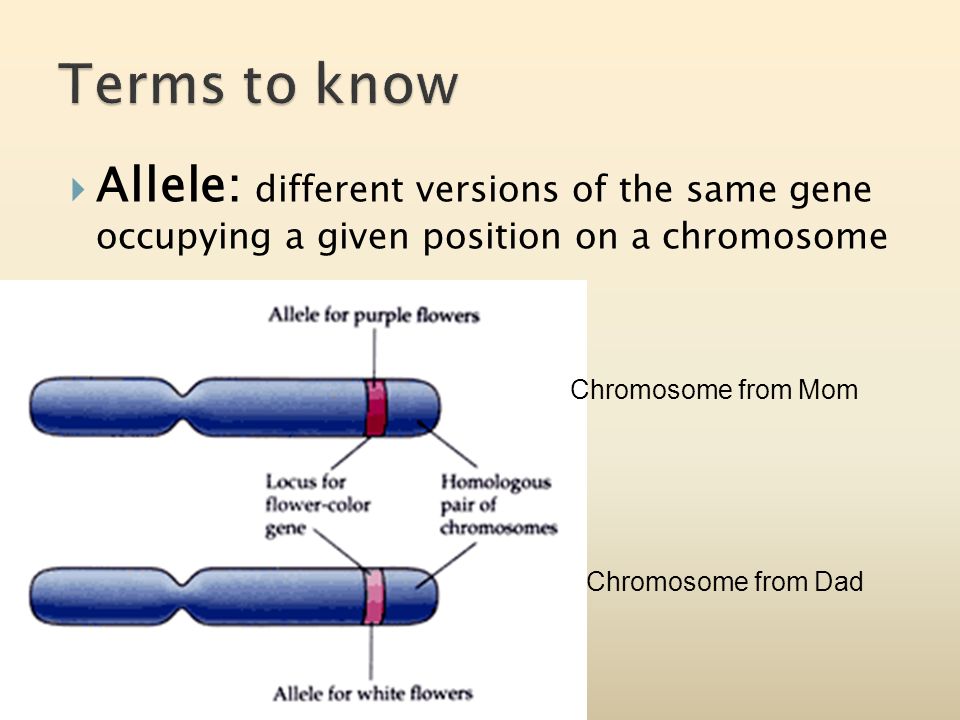 Terms to know

Allele: different versions of the same gene occupying a given position on a chromosome

Allele for purple flowers

Chromosome from Mom

Locus for flower-color gene

Homologous pair of chromosomes

Chromosome from Dad

Allele for white flowers